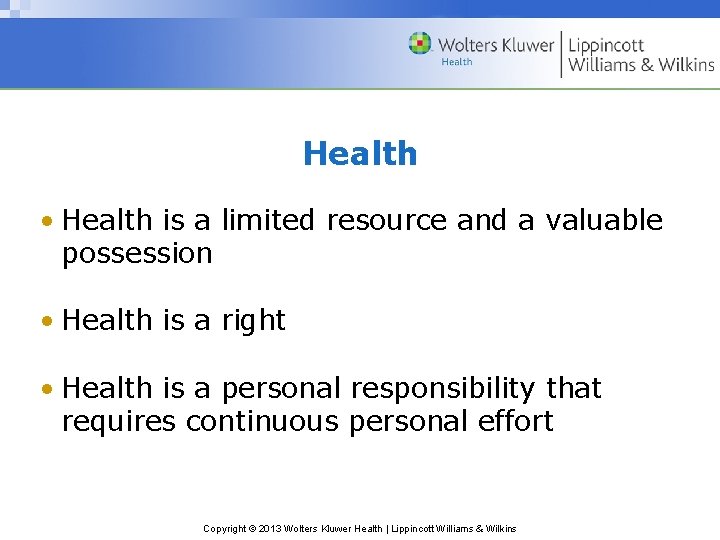 Wolters Kluwer
Health
Lippincott
Williams & Wilkins

Health

• Health is a limited resource and a valuable possession

• Health is a right

• Health is a personal responsibility that requires continuous personal effort

Copyright © 2013 Wolters Kluwer Health | Lippincott Williams & Wilkins